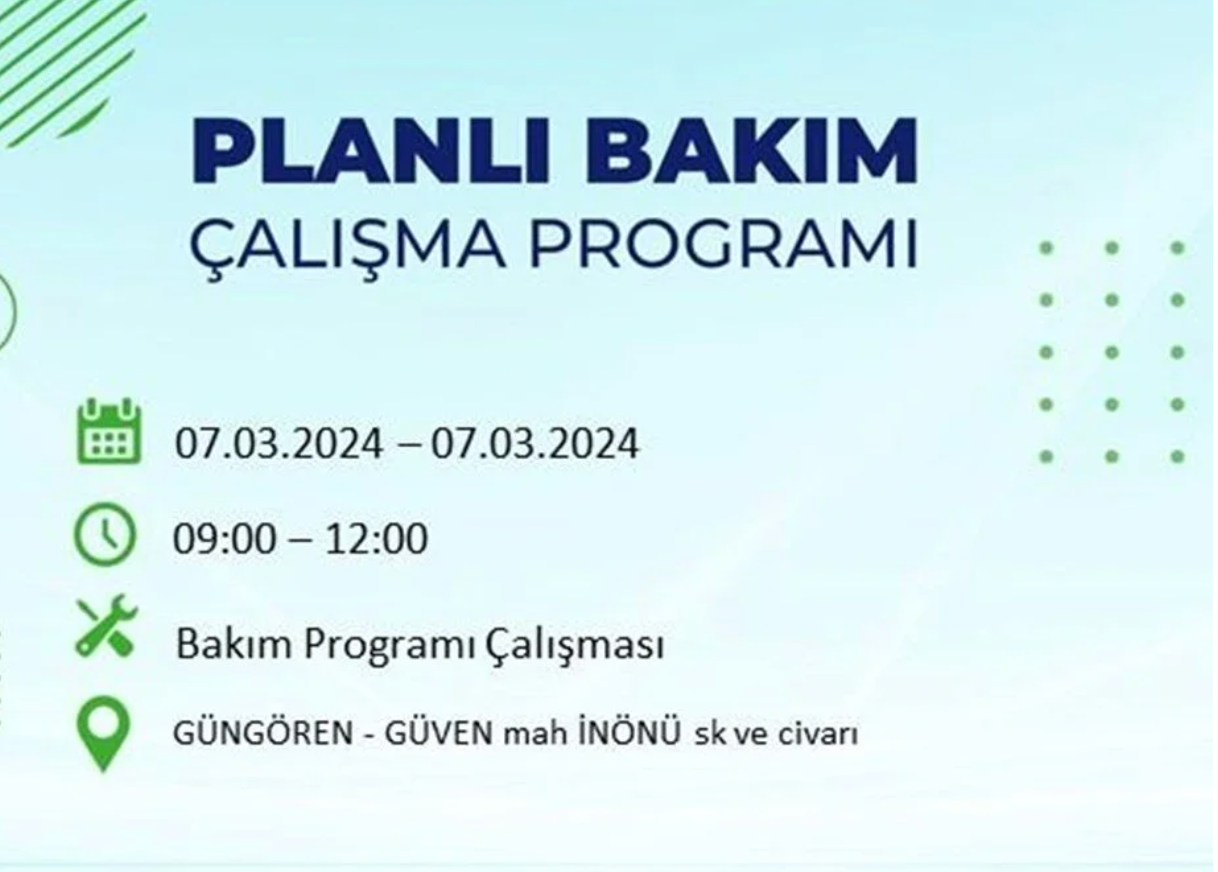 PLANLI BAKIM
ÇALIŞMA PROGRAMI

07.03.2024 – 07.03.2024

09:00 – 12:00

Bakım Programı Çalışması

GÜNGÖREN - GÜVEN mah İNÖNÜ sk ve civarı